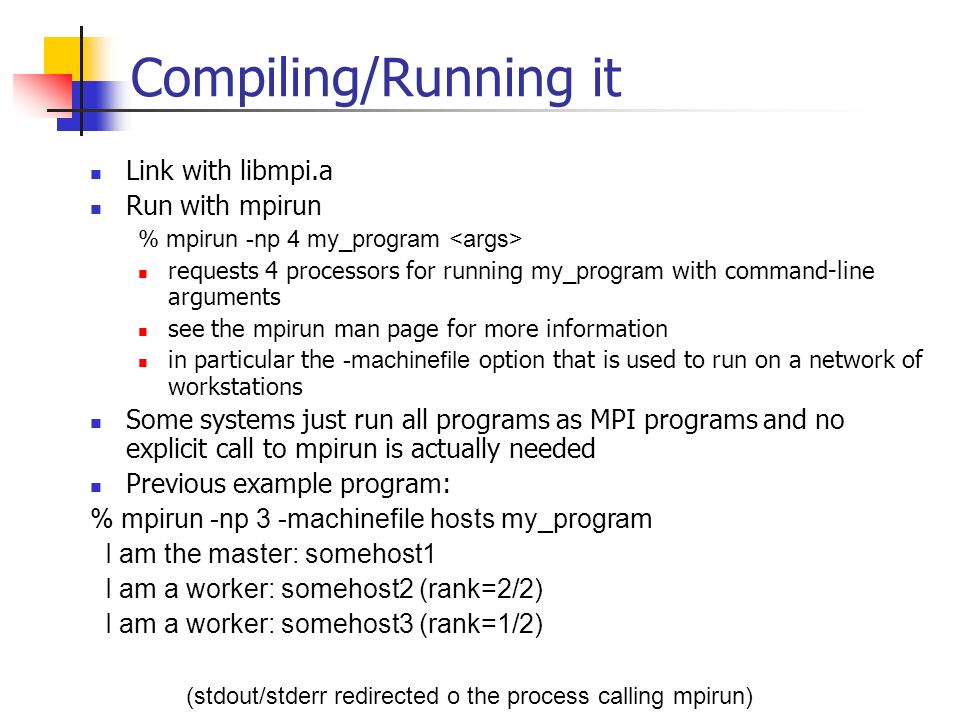 Compiling/Running it

Link with libmpi.a

Run with mpirun

% mpirun -np 4 my_program <args>

requests 4 processors for running my_program with command-line arguments

see the mpirun man page for more information

in particular the -machinefile option that is used to run on a network of workstations

Some systems just run all programs as MPI programs and no explicit call to mpirun is actually needed

Previous example program:

% mpirun -np 3 -machinefile hosts my_program
I am the master: somehost1
I am a worker: somehost2 (rank=2/2)
I am a worker: somehost3 (rank=1/2)

(stdout/stderr redirected o the process calling mpirun)